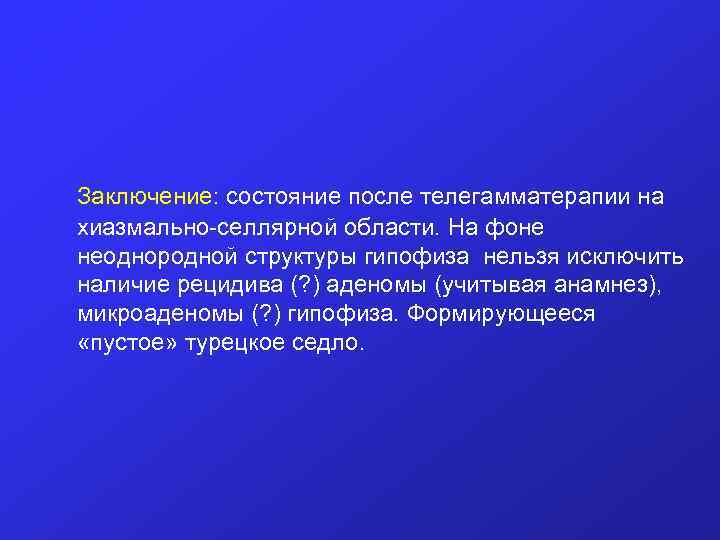 Заключение: состояние после телегамматерапии на хиазмально-селлярной области. На фоне неоднородной структуры гипофиза нельзя исключить наличие рецидива (?) аденомы (учитывая анамнез), микроаденомы (?) гипофиза. Формирующееся «пустое» турецкое седло.